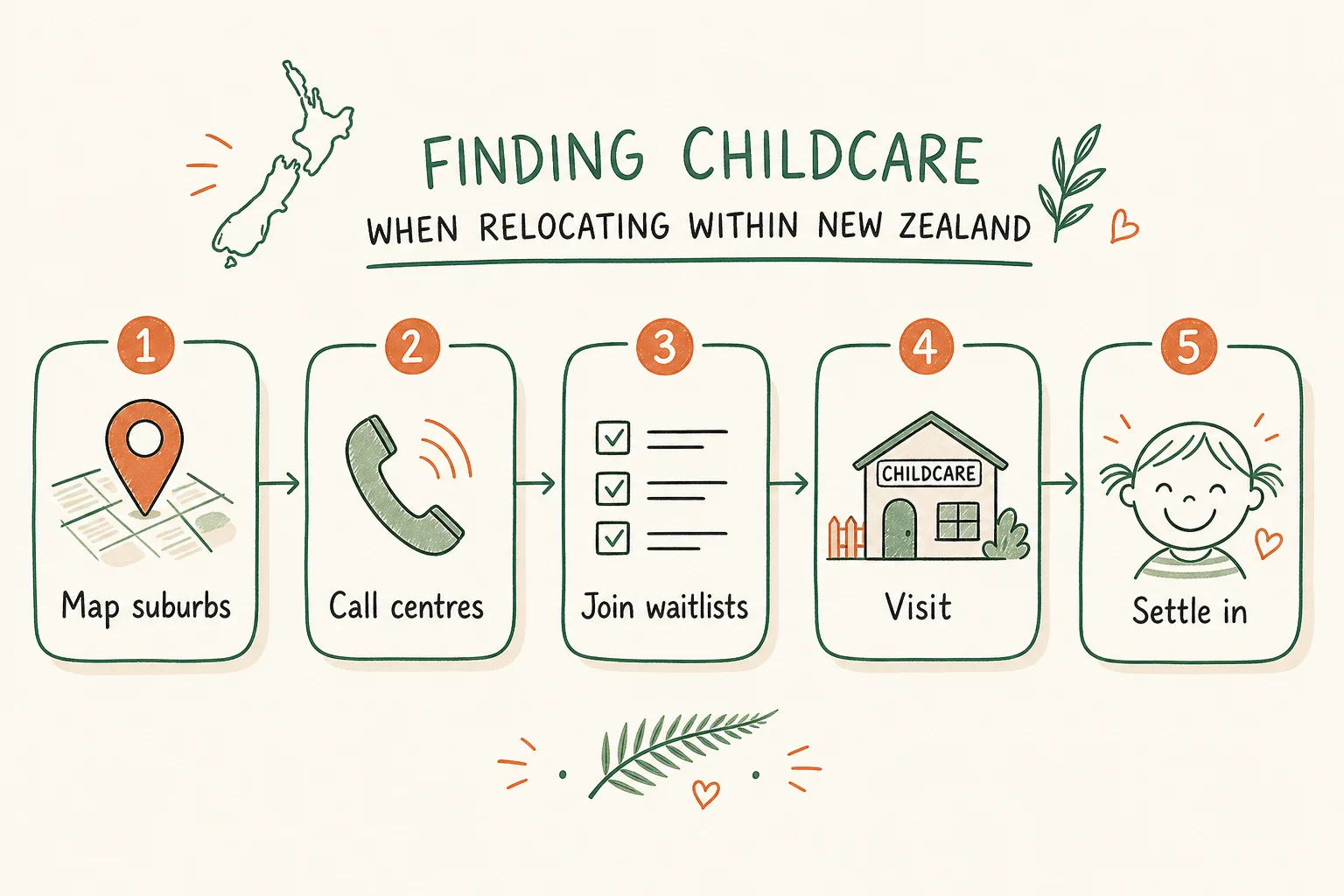 FINDING CHILDCARE
WHEN RELOCATING WITHIN NEW ZEALAND

1
Map suburbs

2
Call centres

3
Join waitlists

4
CHILDCARE
Visit

5
Settle in